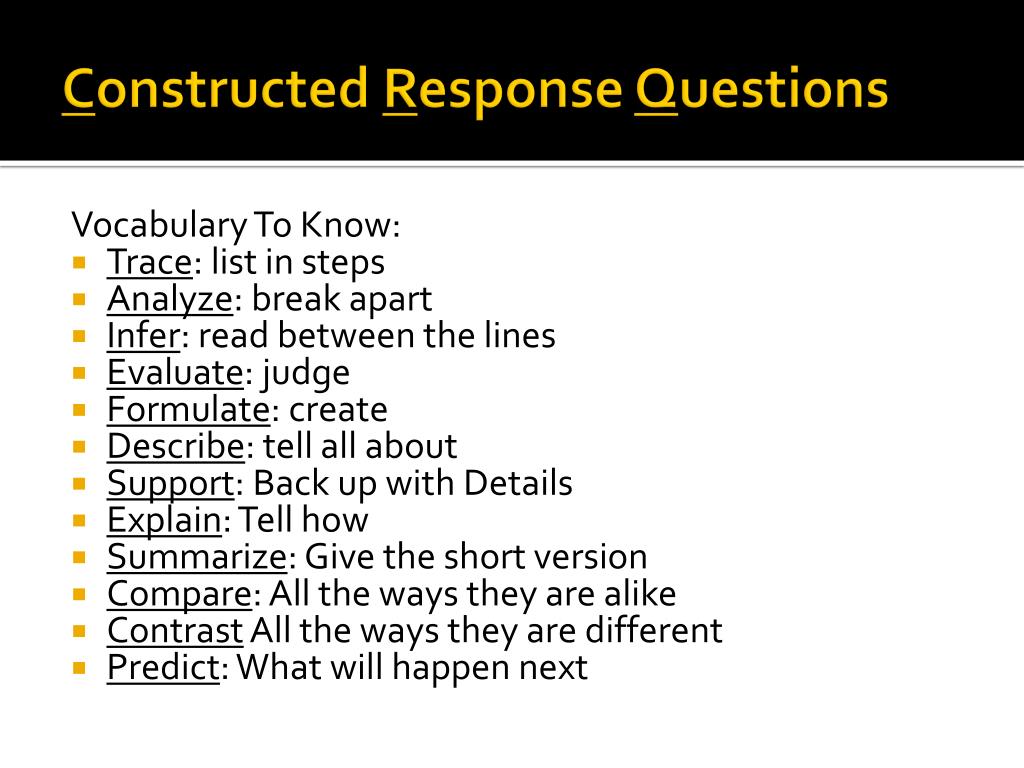 Constructed Response Questions

Vocabulary To Know:
- Trace: list in steps
- Analyze: break apart
- Infer: read between the lines
- Evaluate: judge
- Formulate: create
- Describe: tell all about
- Support: Back up with Details
- Explain: Tell how
- Summarize: Give the short version
- Compare: All the ways they are alike
- Contrast All the ways they are different
- Predict: What will happen next